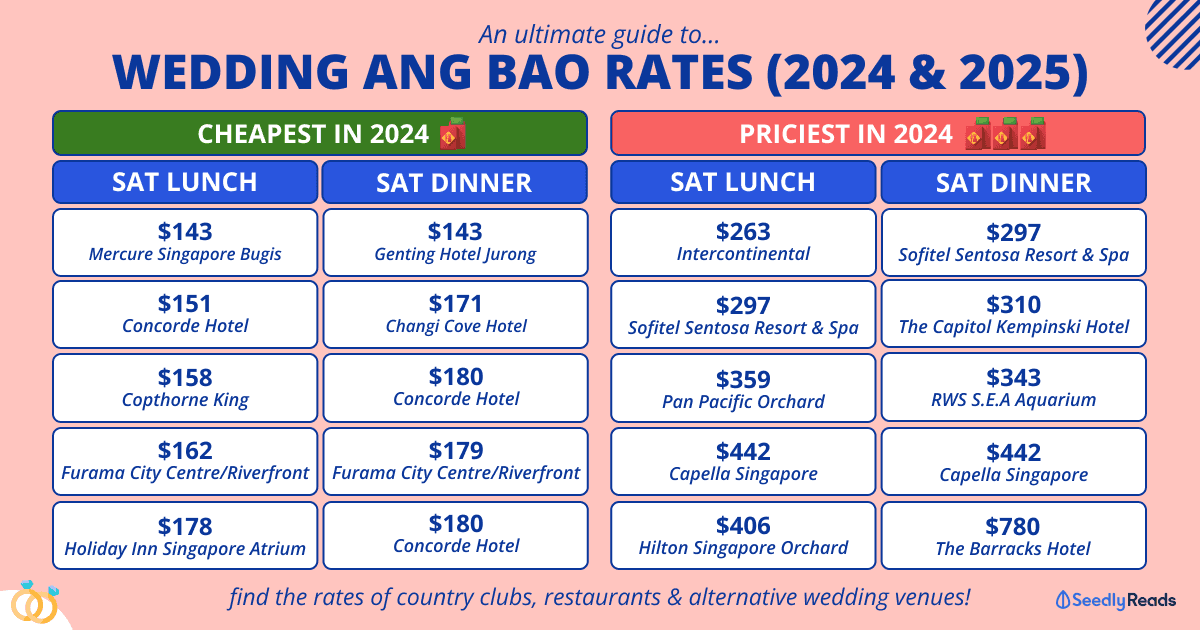 An ultimate guide to...

WEDDING ANG BAO RATES (2024 & 2025)

CHEAPEST IN 2024

| SAT LUNCH | SAT DINNER |
|---|---|
| $143 Mercure Singapore Bugis | $143 Genting Hotel Jurong |
| $151 Concorde Hotel | $171 Changi Cove Hotel |
| $158 Copthorne King | $180 Concorde Hotel |
| $162 Furama City Centre/Riverfront | $179 Furama City Centre/Riverfront |
| $178 Holiday Inn Singapore Atrium | $180 Concorde Hotel |

PRICIEST IN 2024

| SAT LUNCH | SAT DINNER |
|---|---|
| $263 Intercontinental | $297 Sofitel Sentosa Resort & Spa |
| $297 Sofitel Sentosa Resort & Spa | $310 The Capitol Kempinski Hotel |
| $359 Pan Pacific Orchard | $343 RWS S.E.A Aquarium |
| $442 Capella Singapore | $442 Capella Singapore |
| $406 Hilton Singapore Orchard | $780 The Barracks Hotel |

find the rates of country clubs, restaurants & alternative wedding venues!

SeedlyReads